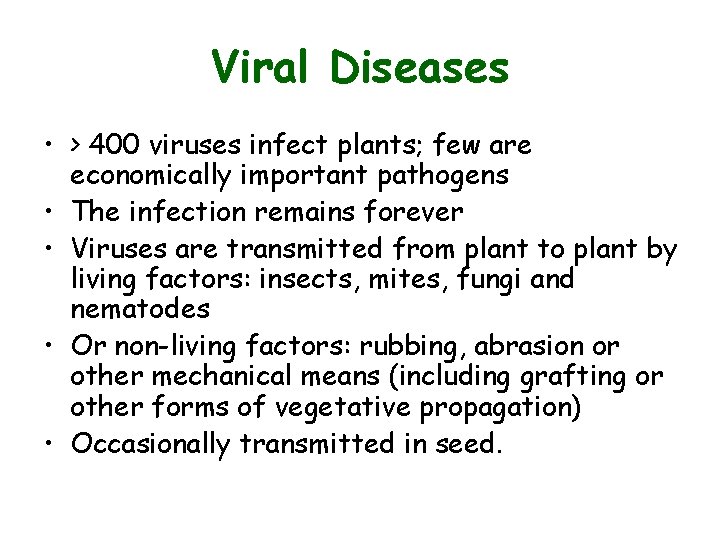 Viral Diseases

• > 400 viruses infect plants; few are economically important pathogens
• The infection remains forever
• Viruses are transmitted from plant to plant by living factors: insects, mites, fungi and nematodes
• Or non-living factors: rubbing, abrasion or other mechanical means (including grafting or other forms of vegetative propagation)
• Occasionally transmitted in seed.